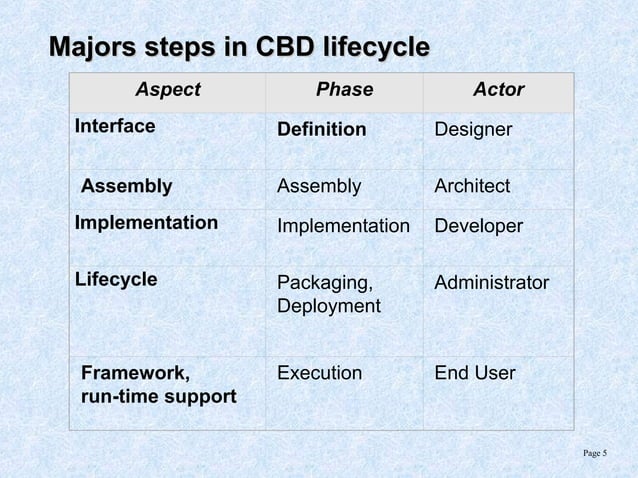 Majors steps in CBD lifecycle

| Aspect | Phase | Actor |
|---|---|---|
| Interface | Definition | Designer |
| Assembly | Assembly | Architect |
| Implementation | Implementation | Developer |
| Lifecycle | Packaging, Deployment | Administrator |
| Framework, run-time support | Execution | End User |

Page 5